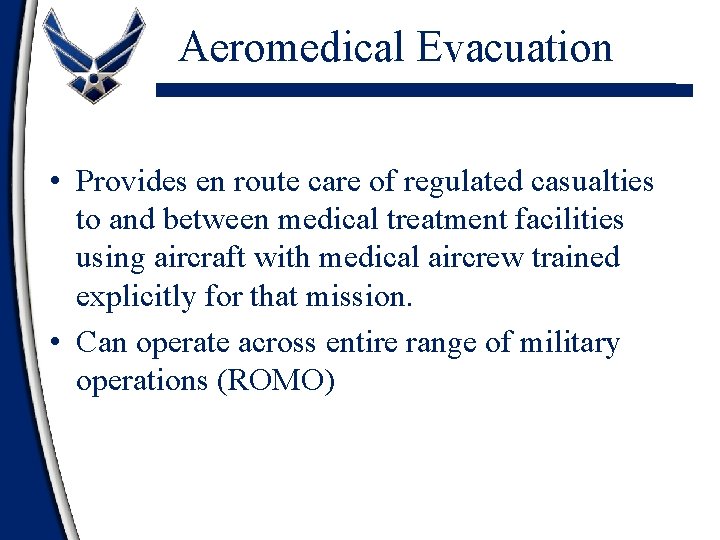 Aeromedical Evacuation

• Provides en route care of regulated casualties to and between medical treatment facilities using aircraft with medical aircrew trained explicitly for that mission.

• Can operate across entire range of military operations (ROMO)